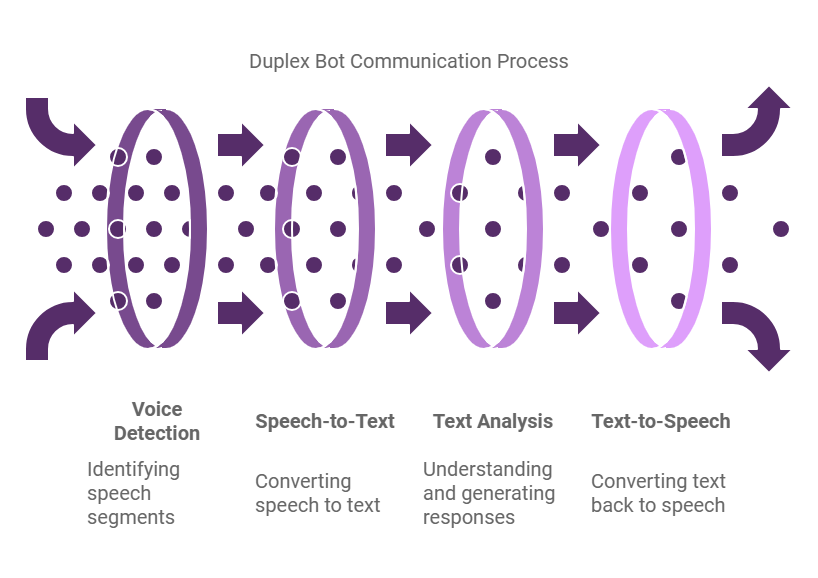 Duplex Bot Communication Process

Voice Detection

Identifying speech segments

Speech-to-Text

Converting speech to text

Text Analysis

Understanding and generating responses

Text-to-Speech

Converting text back to speech